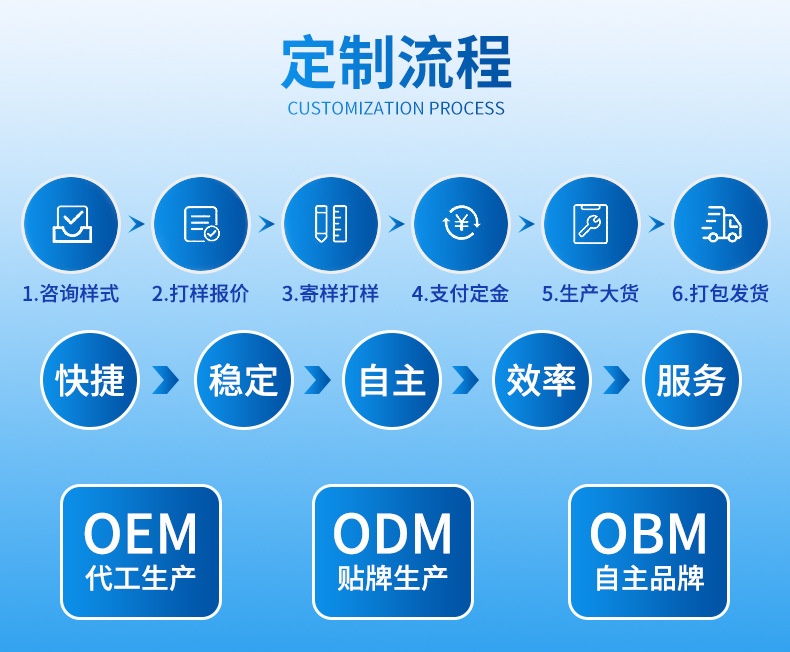 定制流程
CUSTOMIZATION PROCESS

1.咨询样式
2.打样报价
3.寄样打样
4.支付定金
5.生产大货
6.打包发货

快捷
稳定
自主
效率
服务

OEM
代工生产

ODM
贴牌生产

OBM
自主品牌